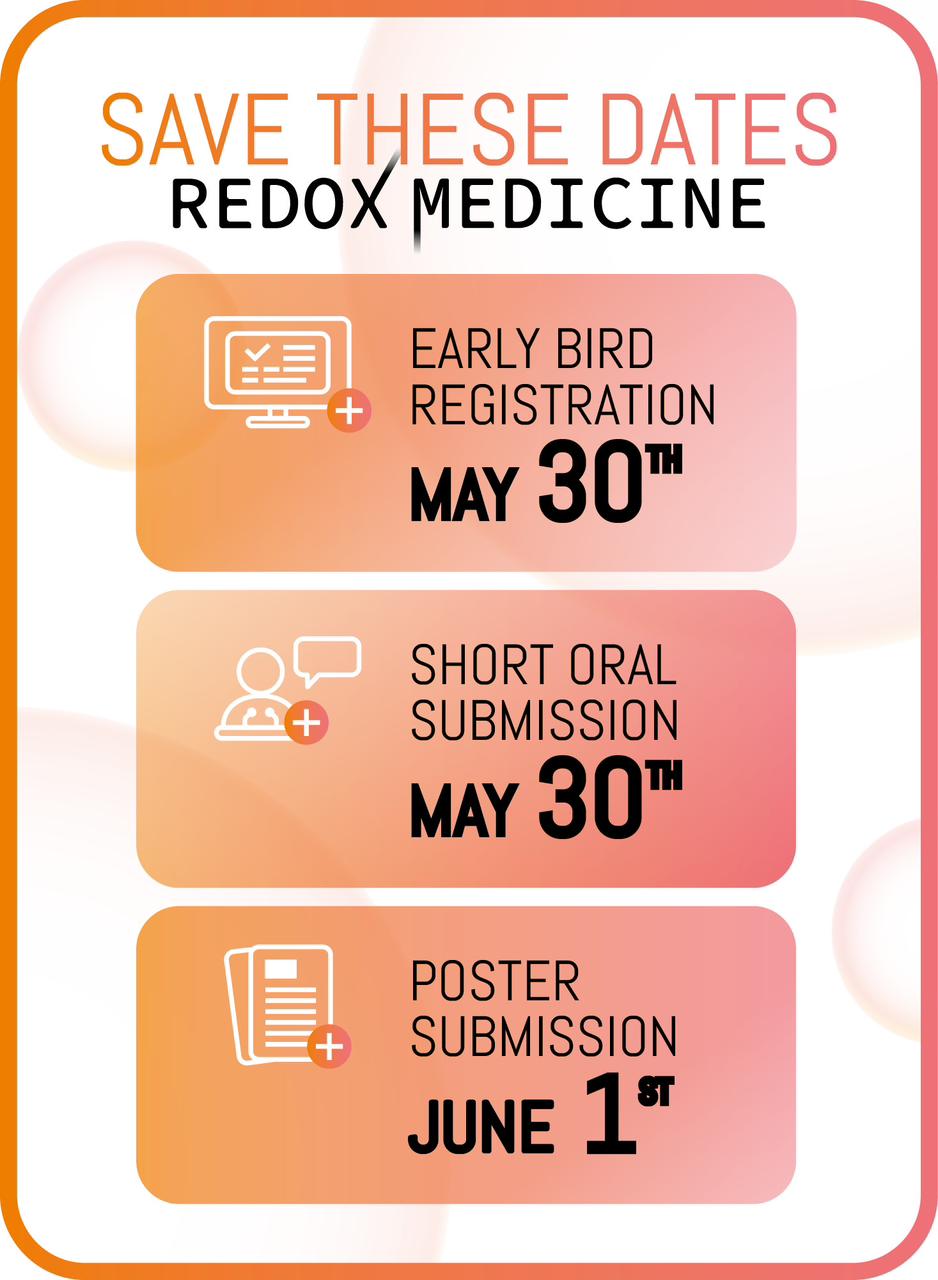 SAVE THESE DATES
REDOX MEDICINE

EARLY BIRD REGISTRATION
MAY 30TH

SHORT ORAL SUBMISSION
MAY 30TH

POSTER SUBMISSION
JUNE 1ST